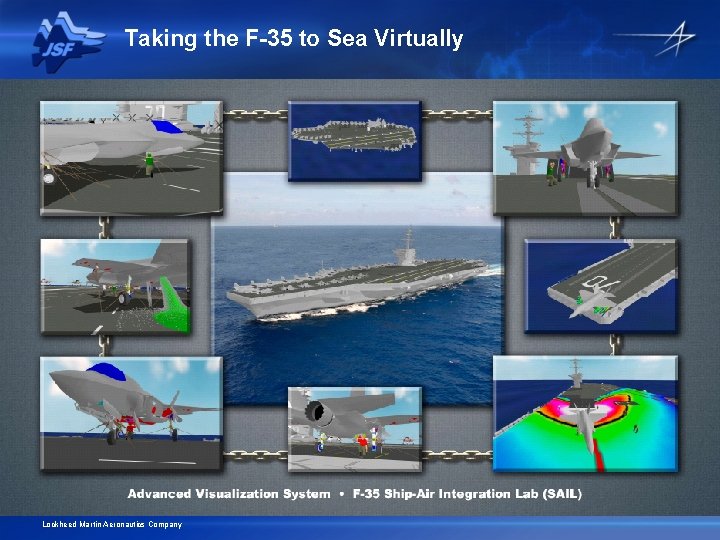 JSF

Taking the F-35 to Sea Virtually

Advanced Visualization System • F-35 Ship-Air Integration Lab (SAIL)

Lockheed Martin Aeronautics Company